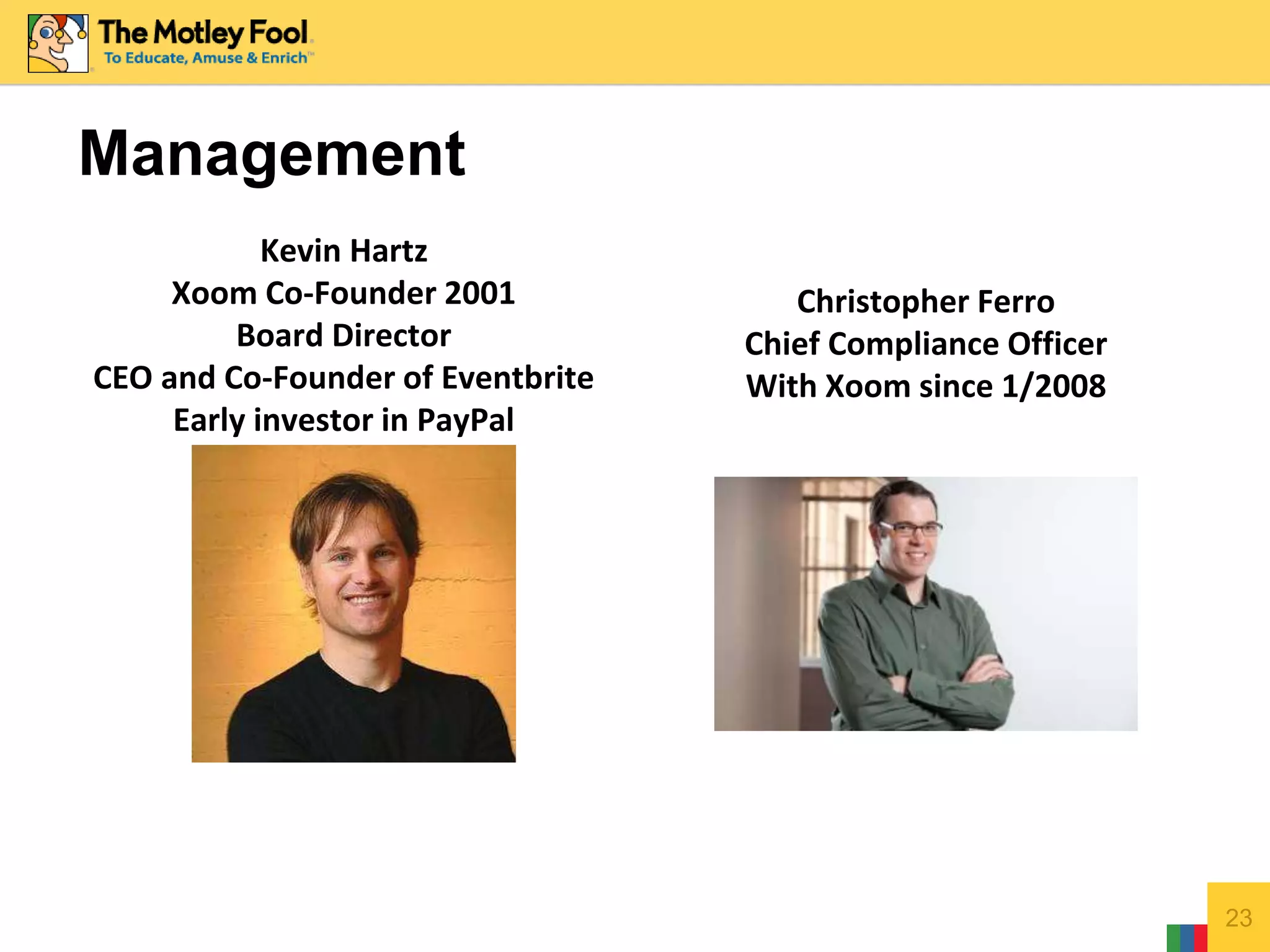 The Motley Fool
To Educate, Amuse & Enrich™

Management

Kevin Hartz
Xoom Co-Founder 2001
Board Director
CEO and Co-Founder of Eventbrite
Early investor in PayPal

Christopher Ferro
Chief Compliance Officer
With Xoom since 1/2008

23